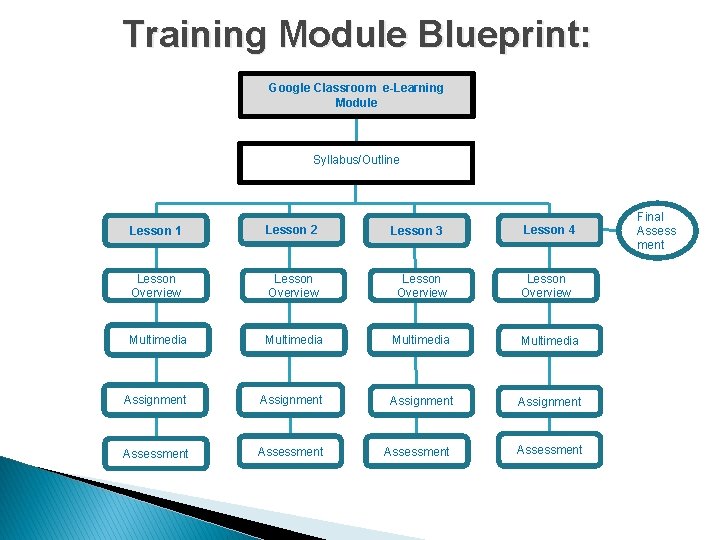 Training Module Blueprint:

Google Classroom e-Learning Module

Syllabus/Outline

Lesson 1

Lesson Overview

Multimedia

Assignment

Assessment

Lesson 2

Lesson Overview

Multimedia

Assignment

Assessment

Lesson 3

Lesson Overview

Multimedia

Assignment

Assessment

Lesson 4

Lesson Overview

Multimedia

Assignment

Assessment

Final Assessment